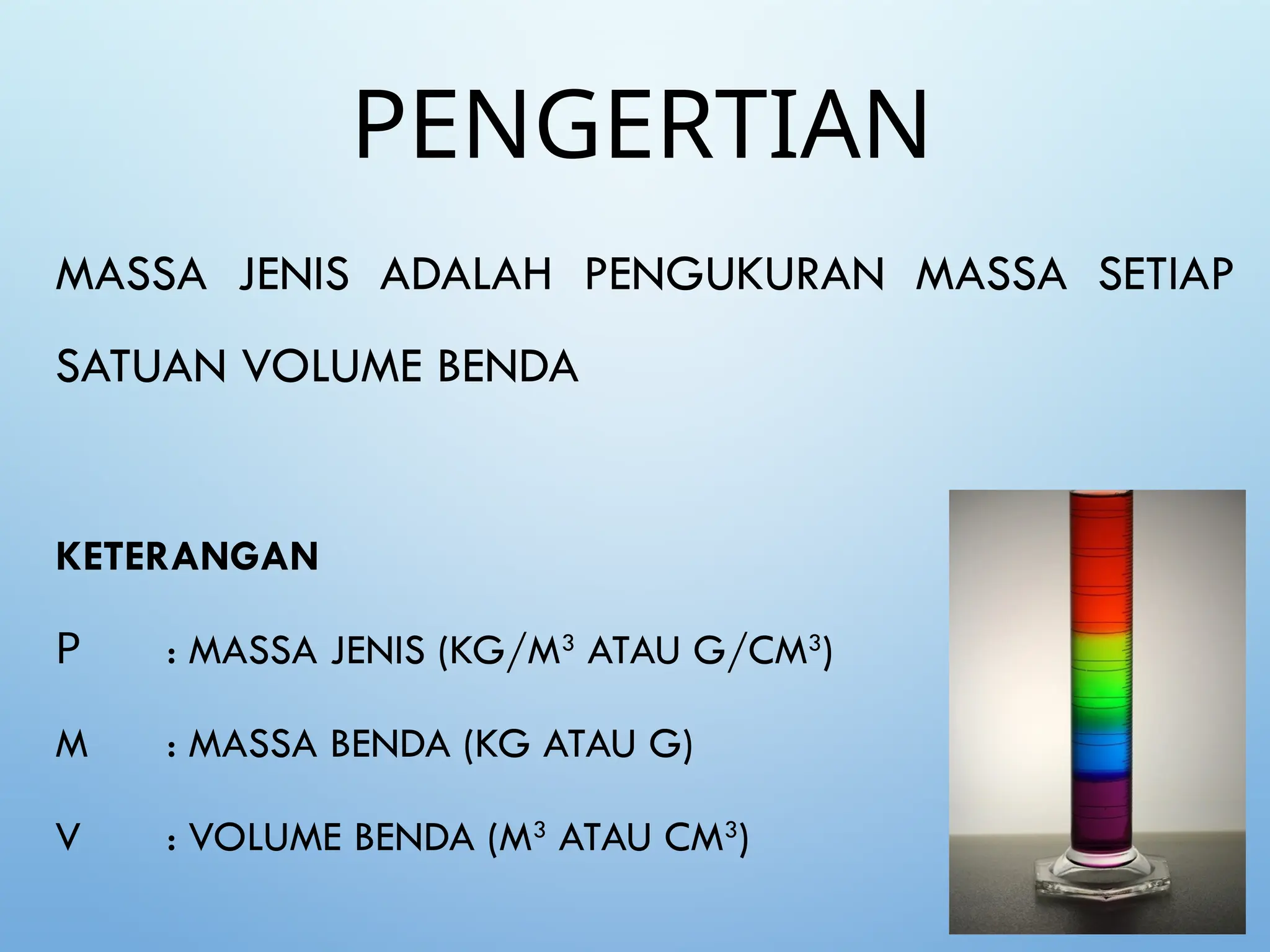 PENGERTIAN

MASSA JENIS ADALAH PENGUKURAN MASSA SETIAP SATUAN VOLUME BENDA

KETERANGAN

P : MASSA JENIS (KG/M$^3$ ATAU G/CM$^3$)

M : MASSA BENDA (KG ATAU G)

V : VOLUME BENDA (M$^3$ ATAU CM$^3$)